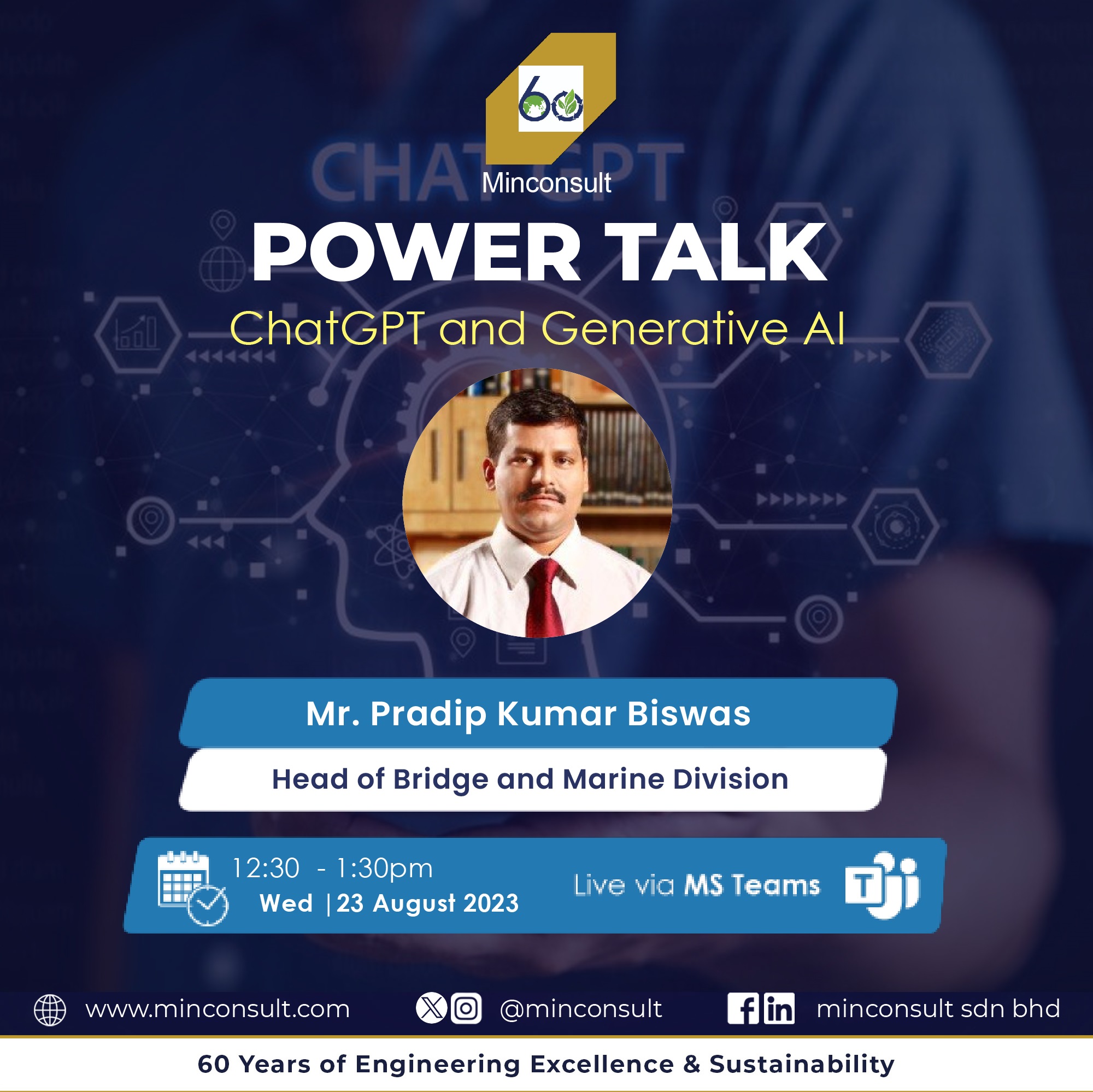 60

CHATGPT

Minconsult

POWER TALK

ChatGPT and Generative AI

Mr. Pradip Kumar Biswas

Head of Bridge and Marine Division

12:30 - 1:30pm
Wed | 23 August 2023

Live via MS Teams

www.minconsult.com @minconsult minconsult sdn bhd

60 Years of Engineering Excellence & Sustainability